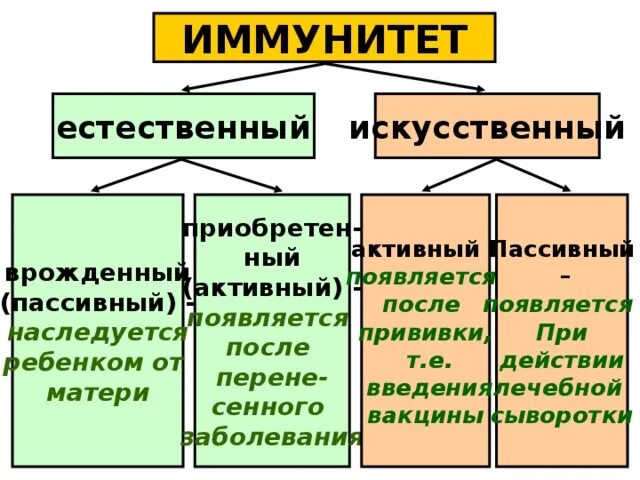 ИММУНИТЕТ

естественный

искусственный

врожденный (пассивный) - наследуется ребенком от матери

приобретенный (активный) - появляется после перенесенного заболевания

активный появляется после прививки, т.е. введения вакцины

Пассивный – появляется При действии лечебной сыворотки